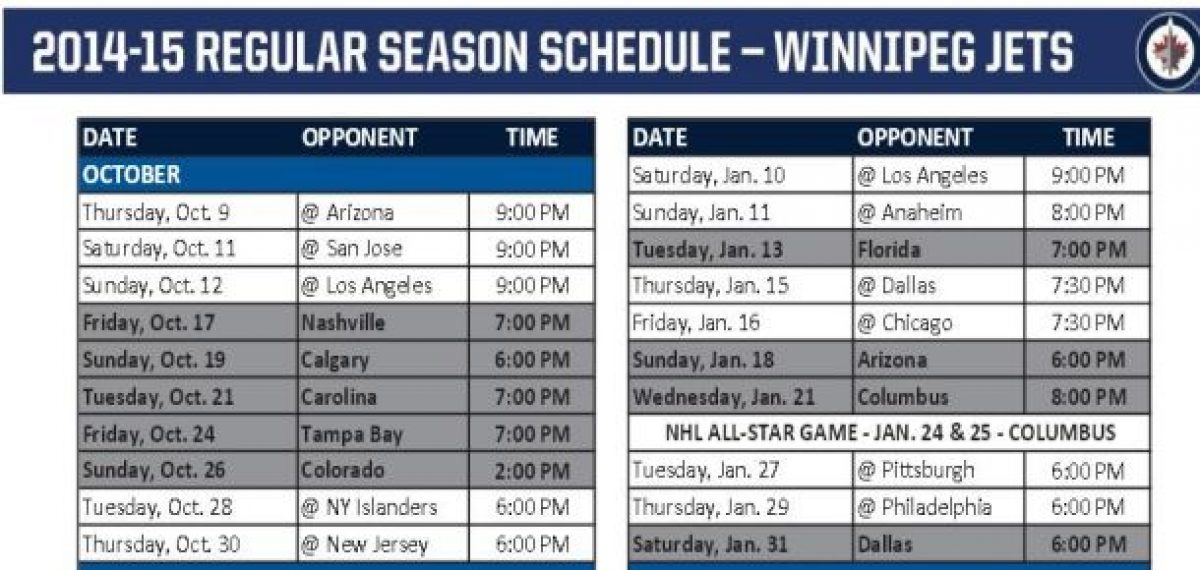 2014-15 REGULAR SEASON SCHEDULE – WINNIPEG JETS

| DATE | OPPONENT | TIME |
|---|---|---|
| OCTOBER | | |
| Thursday, Oct. 9 | @ Arizona | 9:00 PM |
| Saturday, Oct. 11 | @ San Jose | 9:00 PM |
| Sunday, Oct. 12 | @ Los Angeles | 9:00 PM |
| Friday, Oct. 17 | Nashville | 7:00 PM |
| Sunday, Oct. 19 | Calgary | 6:00 PM |
| Tuesday, Oct. 21 | Carolina | 7:00 PM |
| Friday, Oct. 24 | Tampa Bay | 7:00 PM |
| Sunday, Oct. 26 | Colorado | 2:00 PM |
| Tuesday, Oct. 28 | @ NY Islanders | 6:00 PM |
| Thursday, Oct. 30 | @ New Jersey | 6:00 PM |

| DATE | OPPONENT | TIME |
|---|---|---|
| Saturday, Jan. 10 | @ Los Angeles | 9:00 PM |
| Sunday, Jan. 11 | @ Anaheim | 8:00 PM |
| Tuesday, Jan. 13 | Florida | 7:00 PM |
| Thursday, Jan. 15 | @ Dallas | 7:30 PM |
| Friday, Jan. 16 | @ Chicago | 7:30 PM |
| Sunday, Jan. 18 | Arizona | 6:00 PM |
| Wednesday, Jan. 21 | Columbus | 8:00 PM |
| NHL ALL-STAR GAME - JAN. 24 & 25 - COLUMBUS | | |
| Tuesday, Jan. 27 | @ Pittsburgh | 6:00 PM |
| Thursday, Jan. 29 | @ Philadelphia | 6:00 PM |
| Saturday, Jan. 31 | Dallas | 6:00 PM |